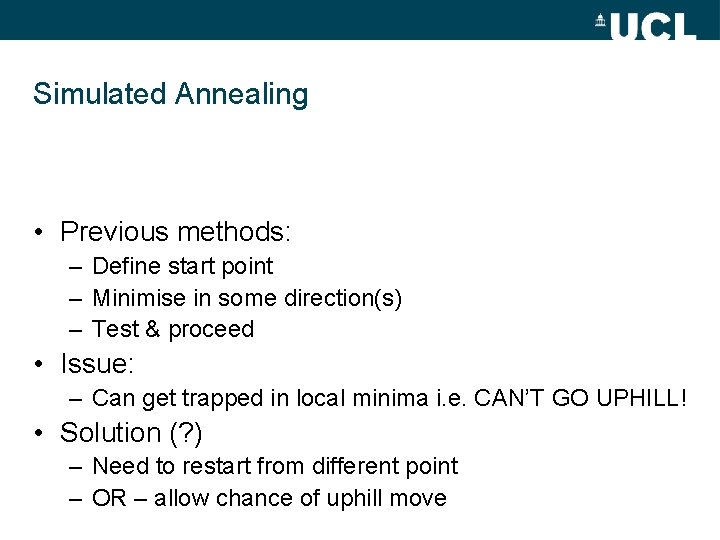 UCL

Simulated Annealing

• Previous methods:
– Define start point
– Minimise in some direction(s)
– Test & proceed
• Issue:
– Can get trapped in local minima i.e. CAN'T GO UPHILL!
• Solution (?)
– Need to restart from different point
– OR – allow chance of uphill move